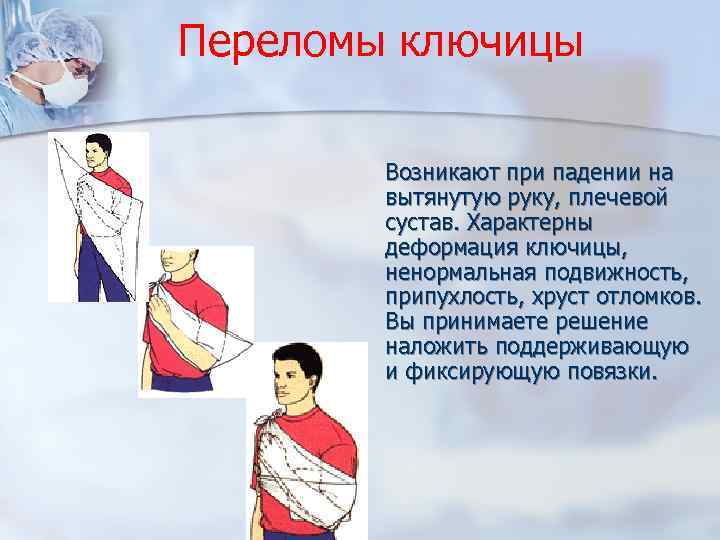 Переломы ключицы

Возникают при падении на вытянутую руку, плечевой сустав. Характерны деформация ключицы, ненормальная подвижность, припухлость, хруст отломков. Вы принимаете решение наложить поддерживающую и фиксирующую повязки.